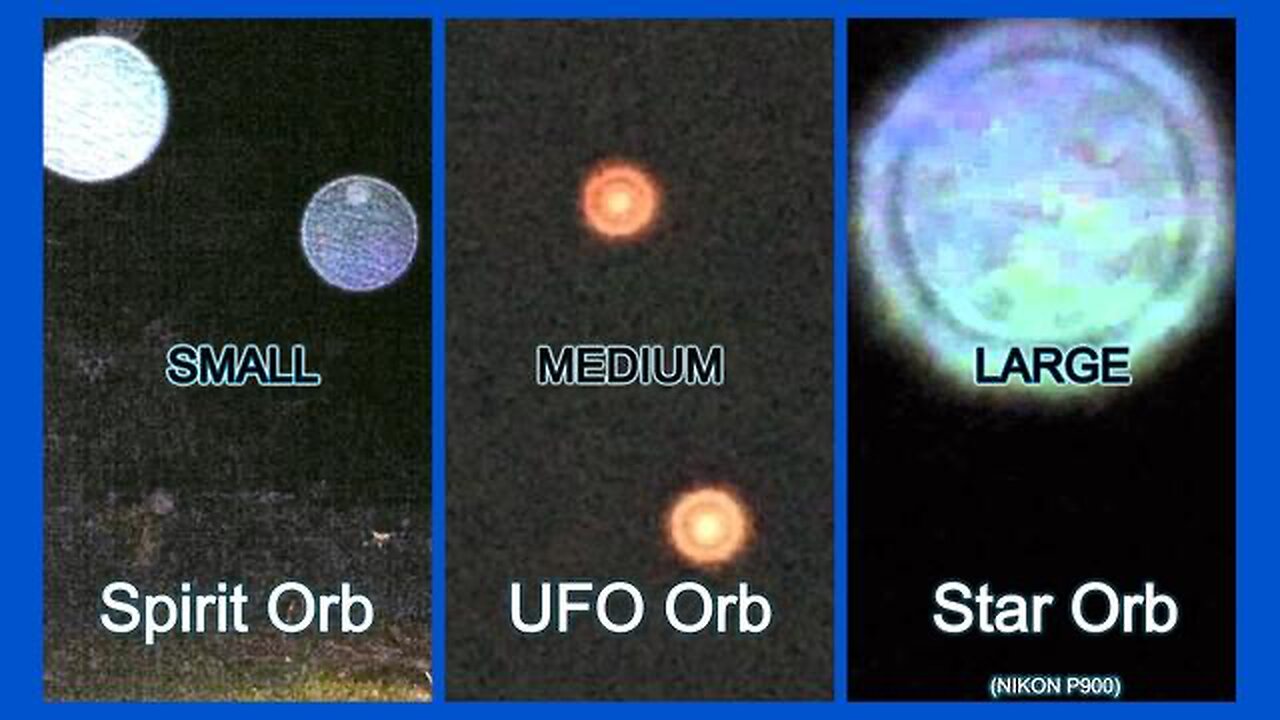 SMALL

Spirit Orb

MEDIUM

UFO Orb

LARGE

Star Orb

(NIKON P900)